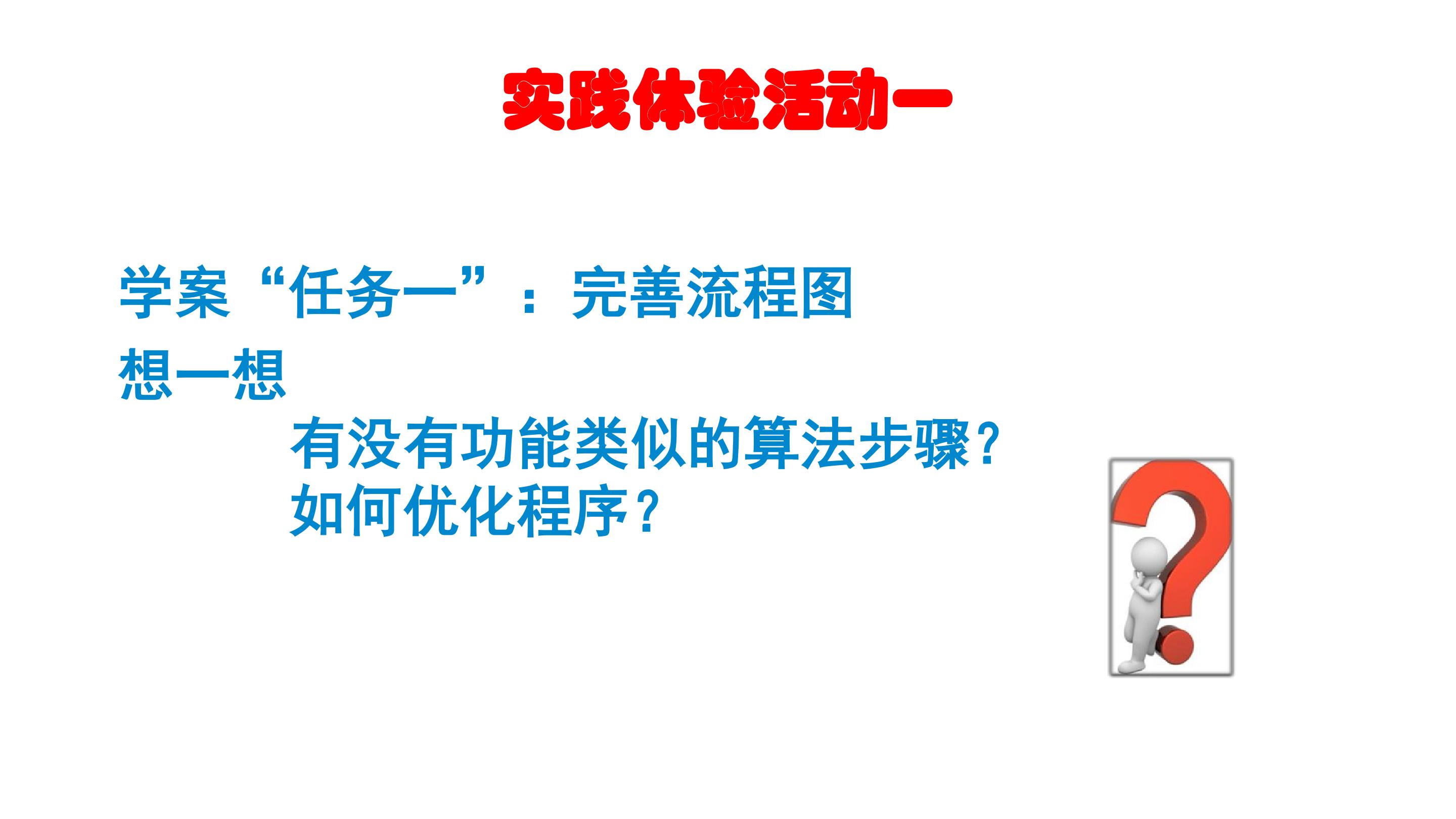 实践体验活动一

学案“任务一”：完善流程图

想一想

有没有功能类似的算法步骤?

如何优化程序?